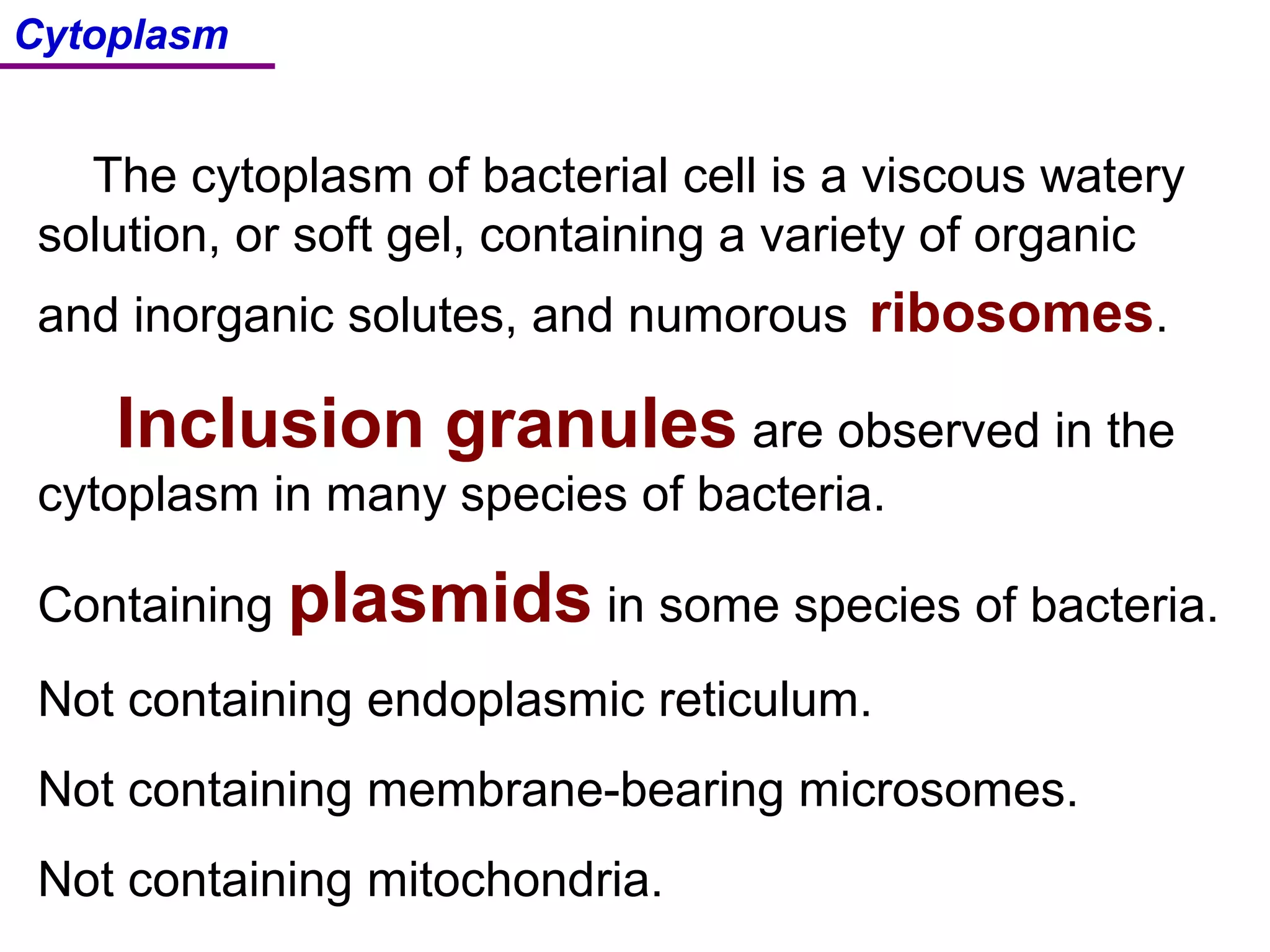 Cytoplasm

The cytoplasm of bacterial cell is a viscous watery solution, or soft gel, containing a variety of organic and inorganic solutes, and numorous ribosomes.

Inclusion granules are observed in the cytoplasm in many species of bacteria.

Containing plasmids in some species of bacteria.

Not containing endoplasmic reticulum.

Not containing membrane-bearing microsomes.

Not containing mitochondria.